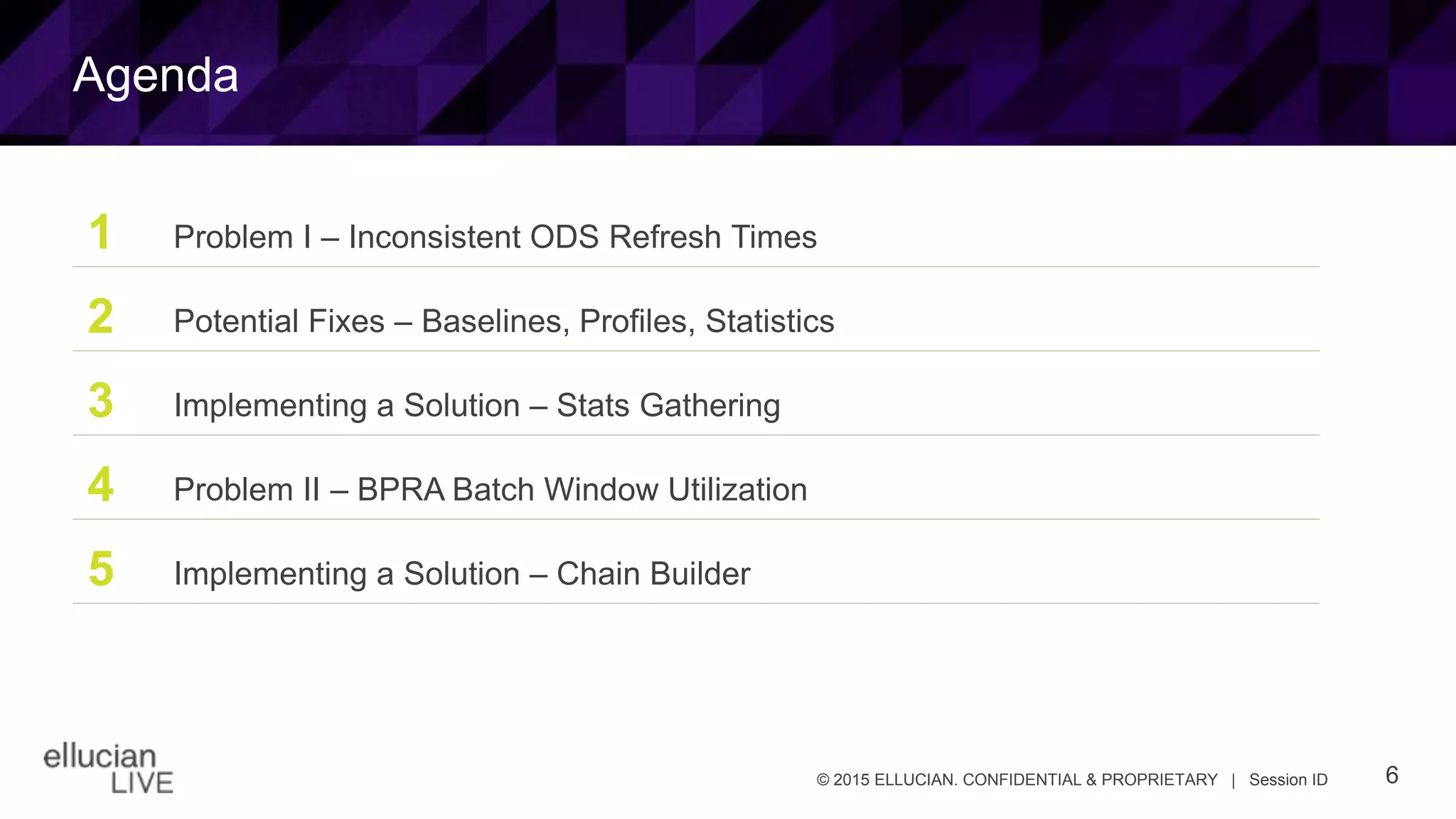 Agenda

1 Problem I – Inconsistent ODS Refresh Times

2 Potential Fixes – Baselines, Profiles, Statistics

3 Implementing a Solution – Stats Gathering

4 Problem II – BPRA Batch Window Utilization

5 Implementing a Solution – Chain Builder

ellucian LIVE

© 2015 ELLUCIAN. CONFIDENTIAL & PROPRIETARY | Session ID

6